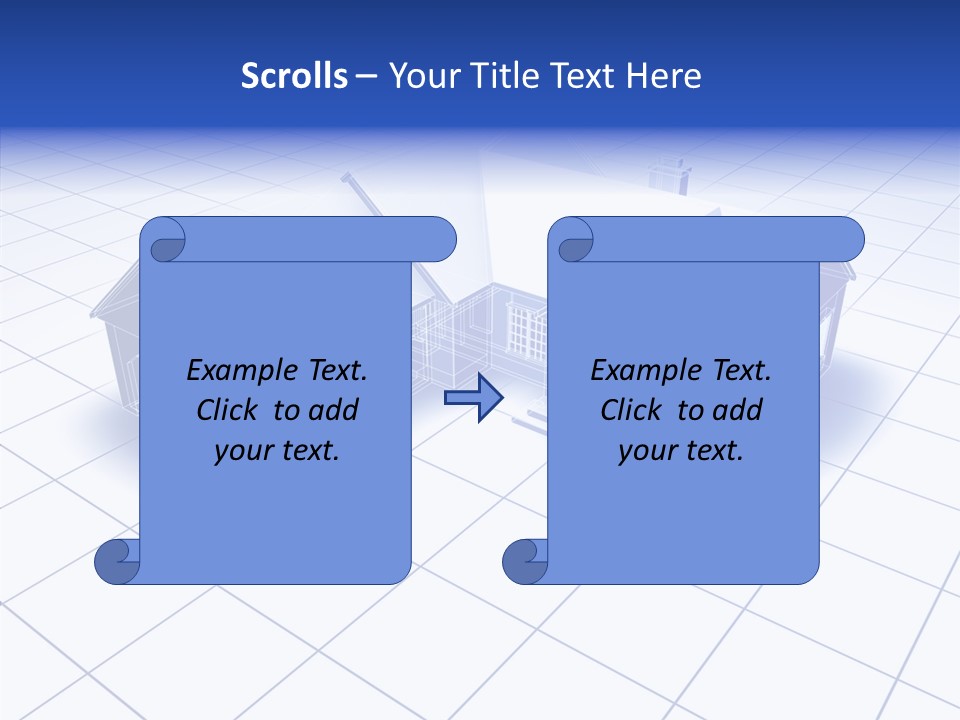 Scrolls – Your Title Text Here

Example Text. Click to add your text.

Example Text. Click to add your text.